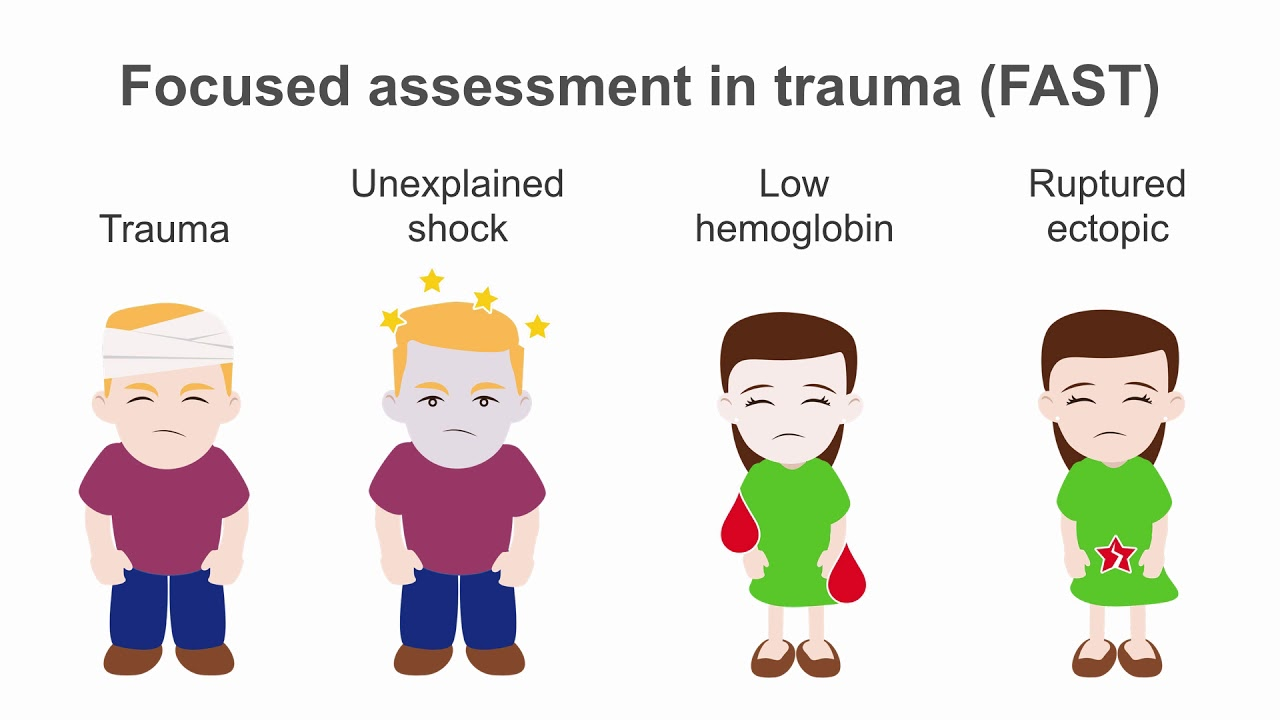 Focused assessment in trauma (FAST)

Trauma

Unexplained shock

Low hemoglobin

Ruptured ectopic